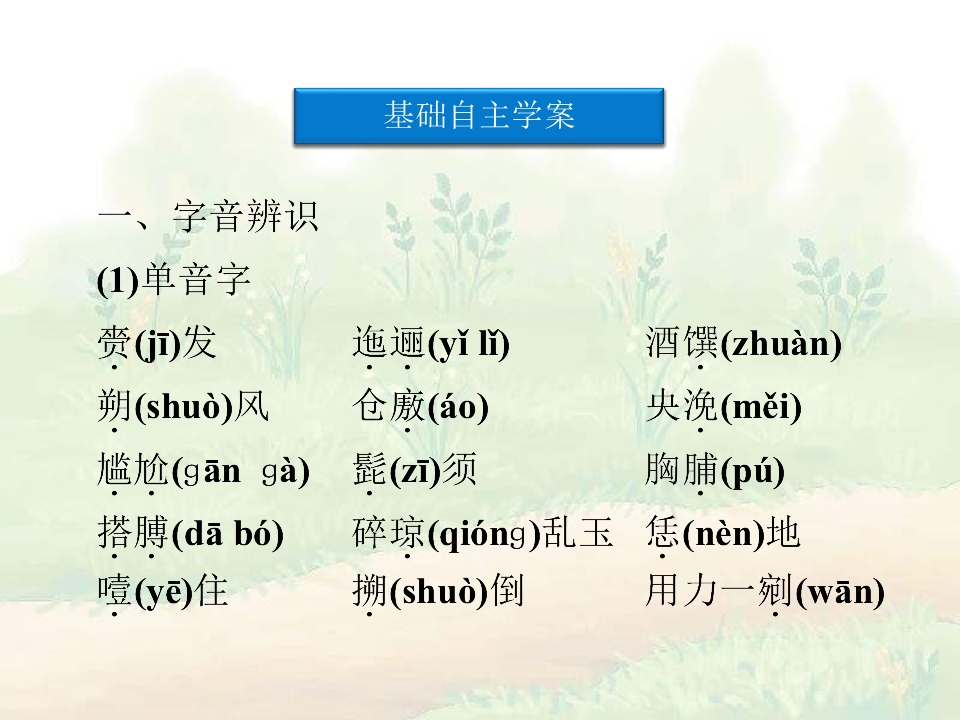 基础自主学案

一、字音辨识

(1)单音字

赍(jī)发　迤逦(yǐ lǐ)　酒馔(zhuàn)

朔(shuò)风　仓廒(áo)　央浼(měi)

尴尬(gān gà)　髭(zī)须　胸脯(pú)

搭膊(dā bó)　碎琼(qióng)乱玉　恁(nèn)地

噎(yē)住　搠(shuò)倒　用力一剜(wān)